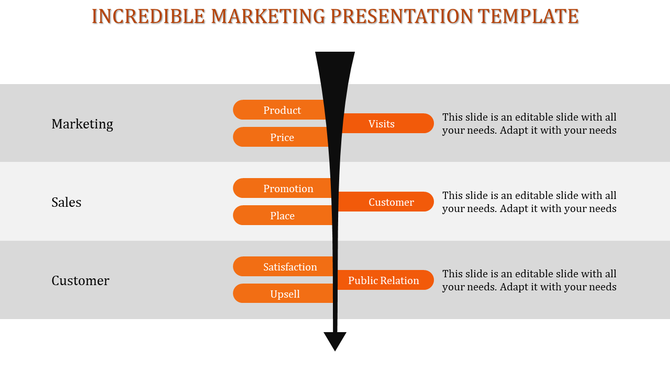 INCREDIBLE MARKETING PRESENTATION TEMPLATE

Marketing

Product

Price

Visits

This slide is an editable slide with all your needs. Adapt it with your needs

Sales

Promotion

Place

Customer

This slide is an editable slide with all your needs. Adapt it with your needs

Customer

Satisfaction

Upsell

Public Relation

This slide is an editable slide with all your needs. Adapt it with your needs